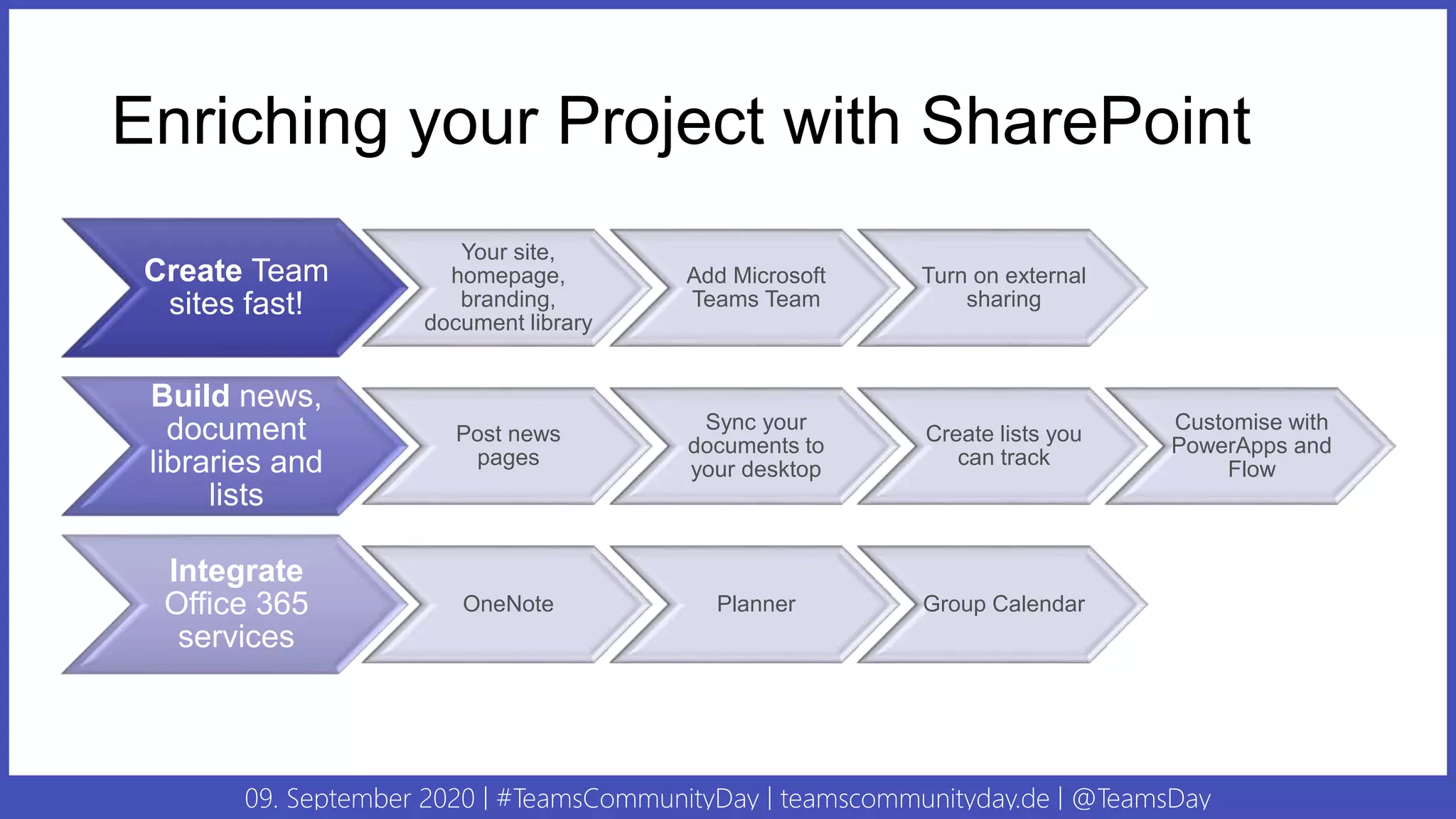 Enriching your Project with SharePoint

Create Team sites fast!

Your site, homepage, branding, document library

Add Microsoft Teams Team

Turn on external sharing

Build news, document libraries and lists

Post news pages

Sync your documents to your desktop

Create lists you can track

Customise with PowerApps and Flow

Integrate Office 365 services

OneNote

Planner

Group Calendar

09. September 2020 | #TeamsCommunityDay | teamscommunityday.de | @TeamsDay